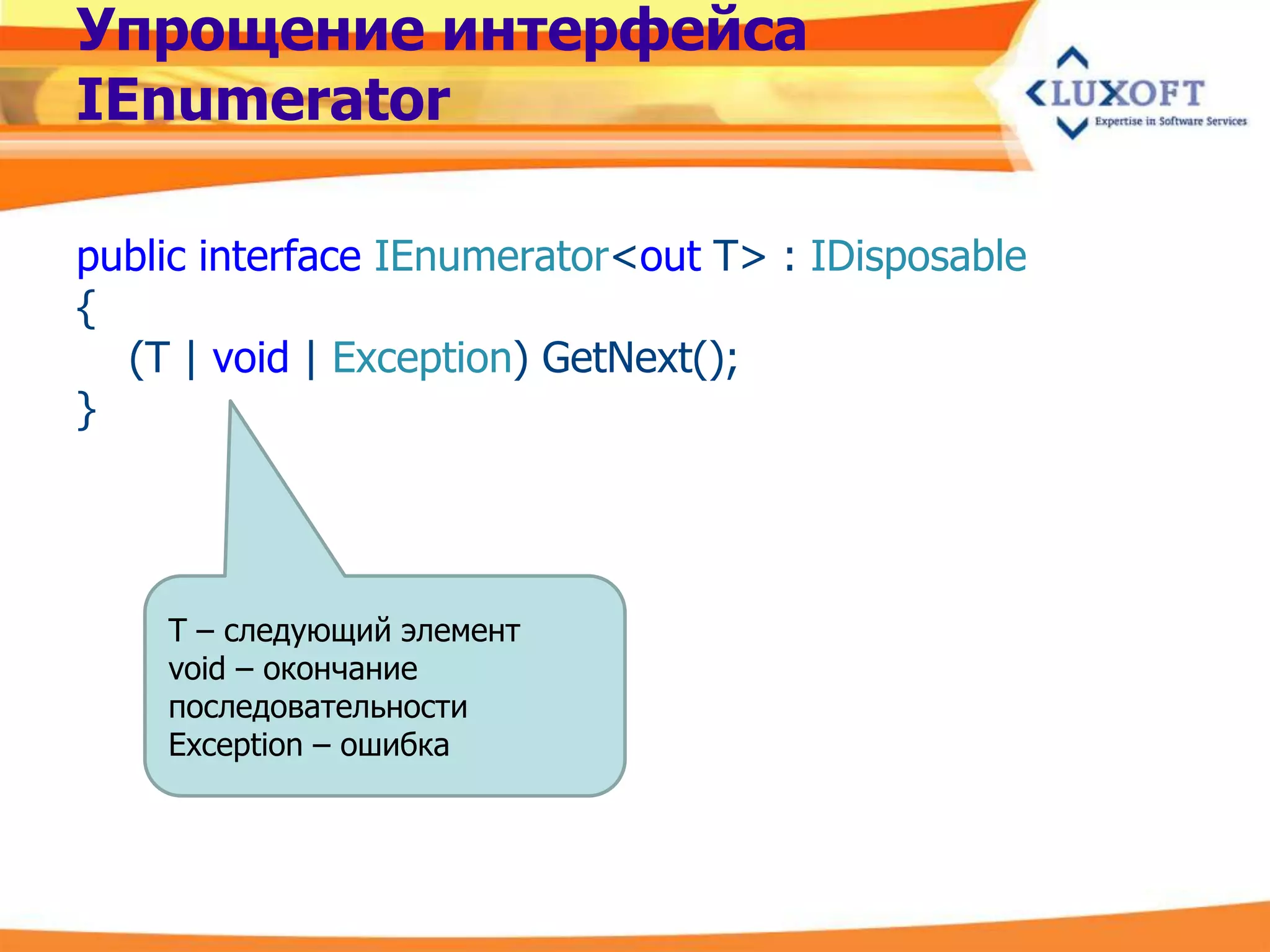 Упрощение интерфейса IEnumerator

LUXOFT
Expertise in Software Services

public interface IEnumerator<out T> : IDisposable
{
(T | void | Exception) GetNext();
}

T – следующий элемент
void – окончание последовательности
Exception – ошибка